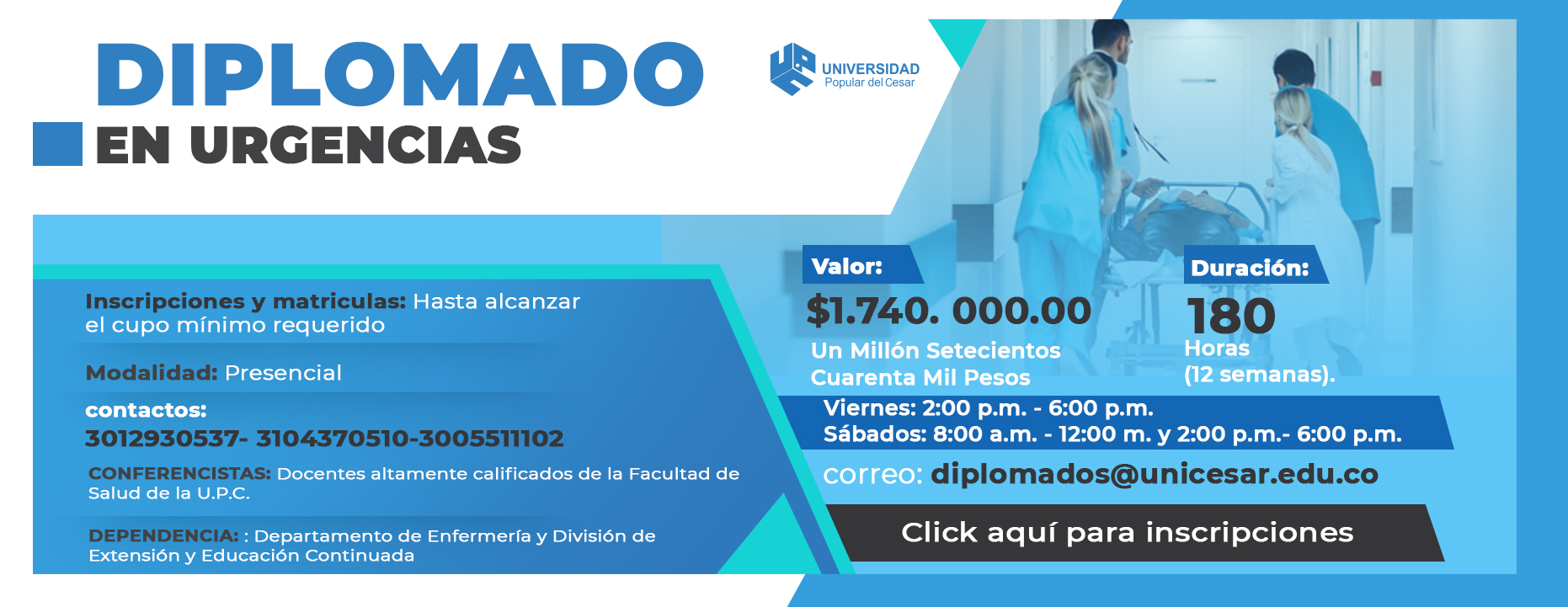 DIPLOMADO
EN URGENCIAS

UNIVERSIDAD
Popular del Cesar

Inscripciones y matriculas: Hasta alcanzar el cupo mínimo requerido

Modalidad: Presencial

contactos:
3012930537- 3104370510-3005511102

CONFERENCISTAS: Docentes altamente calificados de la Facultad de Salud de la U.P.C.

DEPENDENCIA: : Departamento de Enfermería y División de Extensión y Educación Continuada

Valor:
$1.740. 000.00
Un Millón Setecientos Cuarenta Mil Pesos

Duración:
180
Horas
(12 semanas).

Viernes: 2:00 p.m. - 6:00 p.m.
Sábados: 8:00 a.m. - 12:00 m. y 2:00 p.m.- 6:00 p.m.

correo: diplomados@unicesar.edu.co

Click aquí para inscripciones